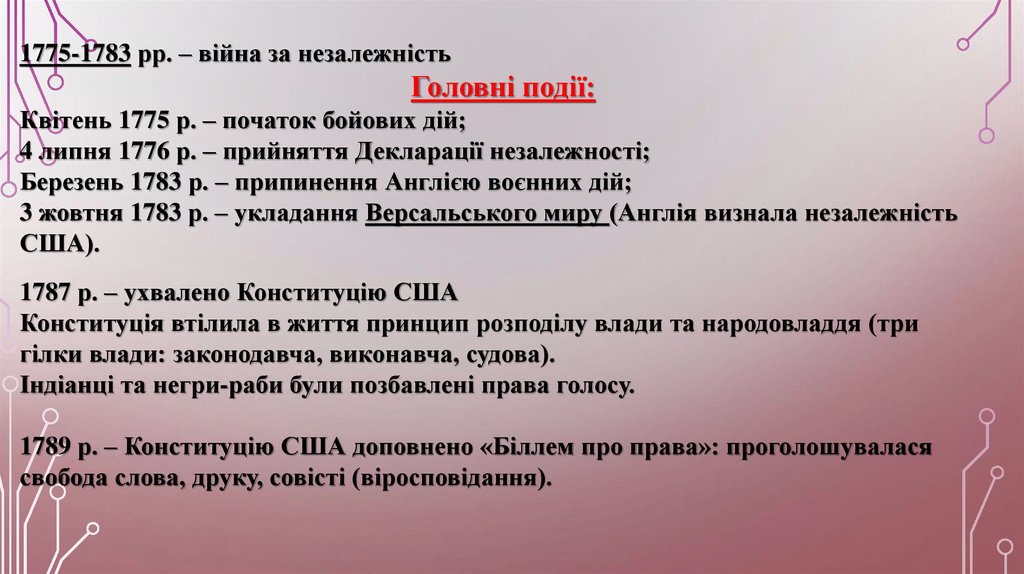 1775-1783 рр. – війна за незалежність

Головні події:

Квітень 1775 р. – початок бойових дій;
4 липня 1776 р. – прийняття Декларації незалежності;
Березень 1783 р. – припинення Англією воєнних дій;
3 жовтня 1783 р. – укладання Версальського миру (Англія визнала незалежність США).

1787 р. – ухвалено Конституцію США
Конституція втілила в життя принцип розподілу влади та народовладдя (три гілки влади: законодавча, виконавча, судова).
Індіанці та негри-раби були позбавлені права голосу.

1789 р. – Конституцію США доповнено «Біллем про права»: проголошувалася свобода слова, друку, совісті (віросповідання).